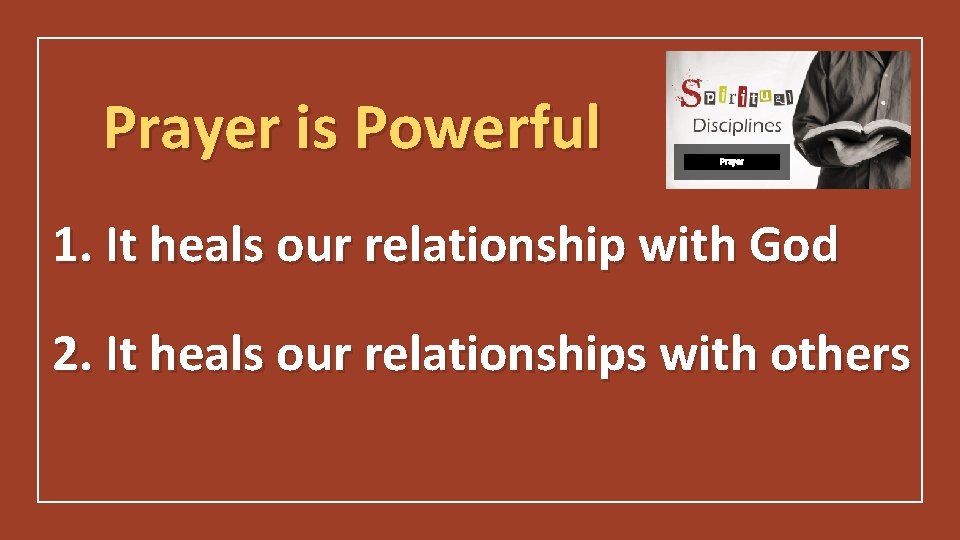 Prayer is Powerful

Spiritual Disciplines

Prayer

1. It heals our relationship with God

2. It heals our relationships with others